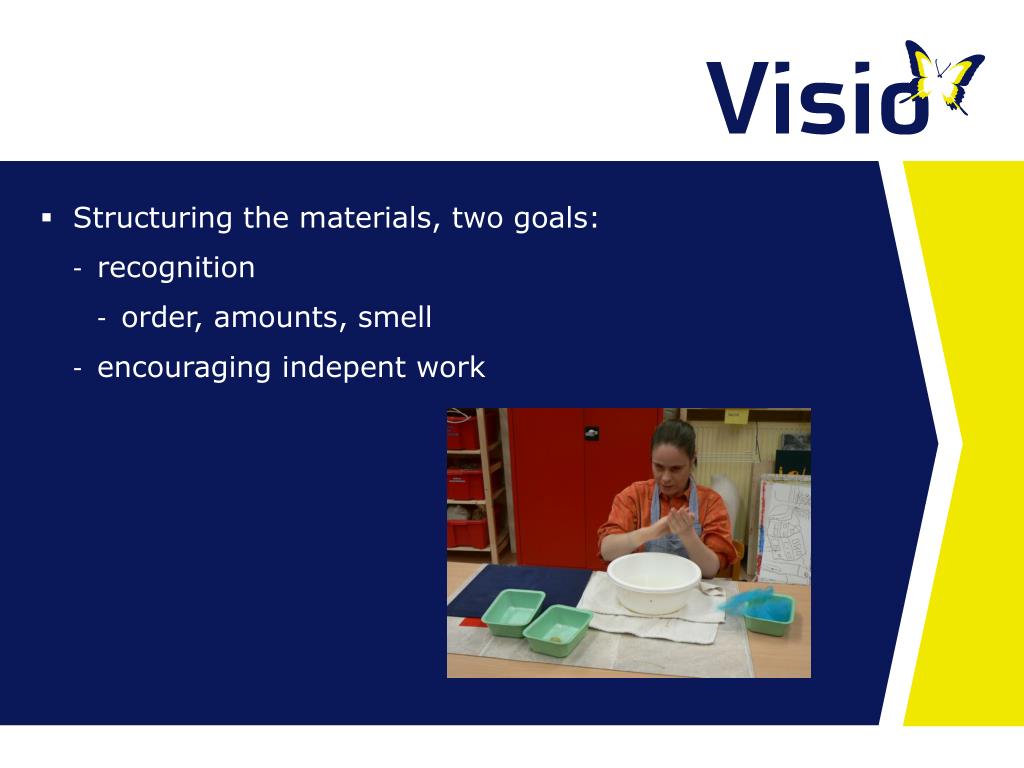 Visio

▪ Structuring the materials, two goals:
- recognition
- order, amounts, smell
- encouraging indepent work